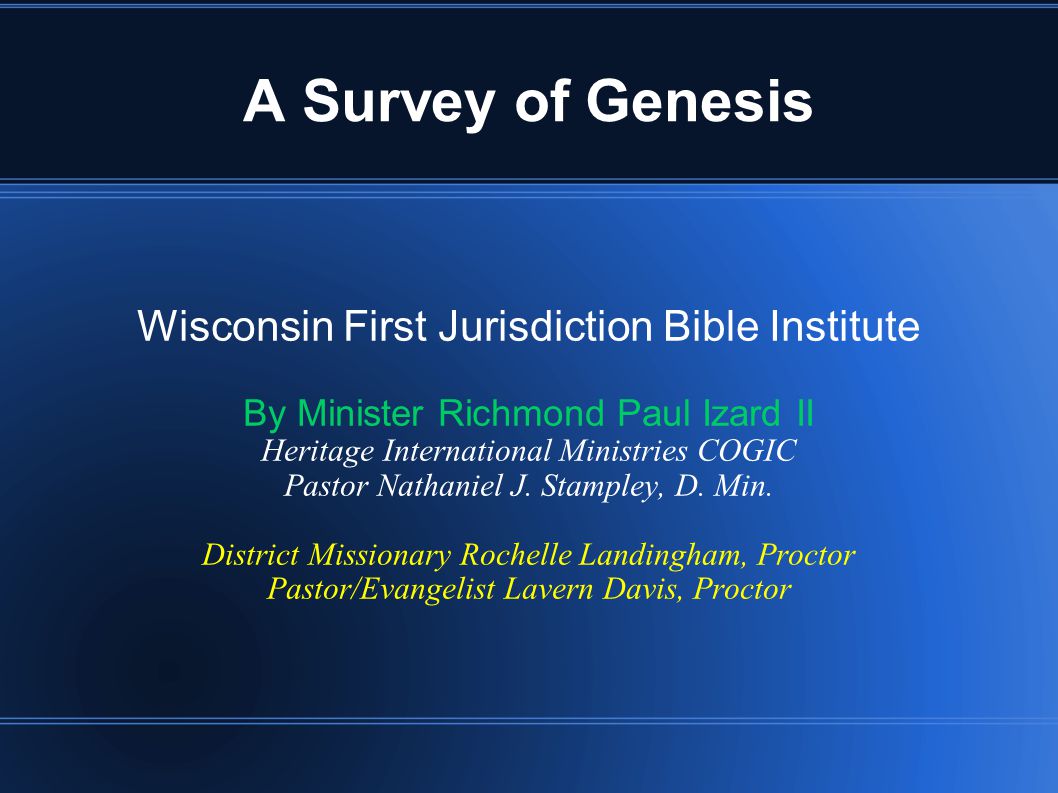 A Survey of Genesis

Wisconsin First Jurisdiction Bible Institute

By Minister Richmond Paul Izard II
Heritage International Ministries COGIC
Pastor Nathaniel J. Stampley, D. Min.

District Missionary Rochelle Landingham, Proctor
Pastor/Evangelist Lavern Davis, Proctor